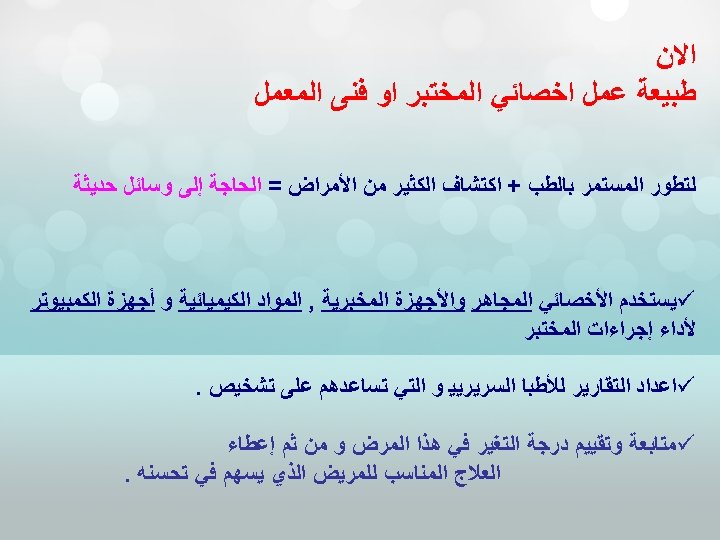 الان
طبيعة عمل اخصائي المختبر او فنى المعمل

لتطور المستمر بالطب + اكتشاف الكثير من الأمراض = الحاجة إلى وسائل حديثة

✓يستخدم الأخصائي المجاهر والأجهزة المخبرية , المواد الكيميائية و أجهزة الكمبيوتر لأداء إجراءات المختبر

✓اعداد التقارير للأطبا السريريو التي تساعدهم على تشخيص .

✓متابعة وتقييم درجة التغير في هذا المرض و من ثم إعطاء العلاج المناسب للمريض الذي يسهم في تحسنه .